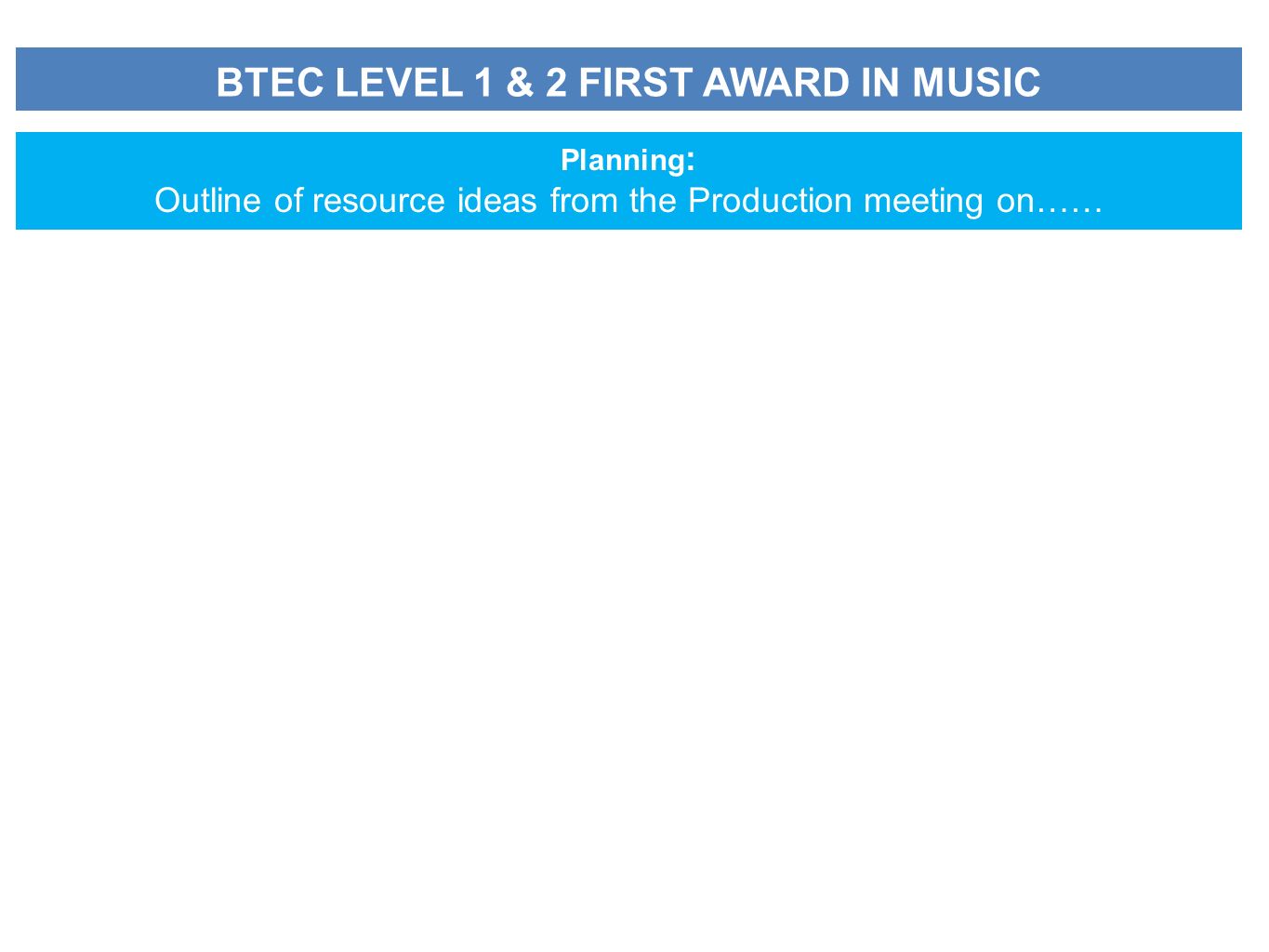 BTEC LEVEL 1 & 2 FIRST AWARD IN MUSIC

Planning:

Outline of resource ideas from the Production meeting on……